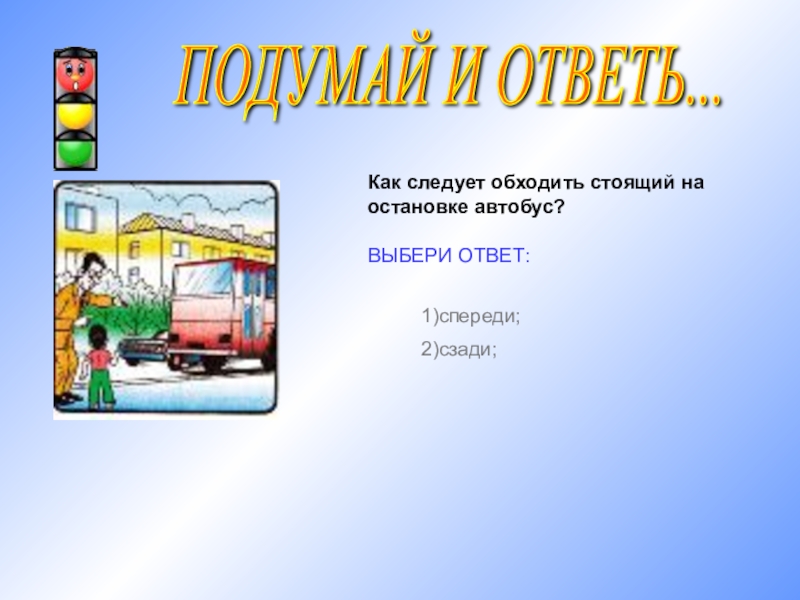 ПОДУМАЙ И ОТВЕТЬ...

Как следует обходить стоящий на остановке автобус?

ВЫБЕРИ ОТВЕТ:

1)спереди;

2)сзади;